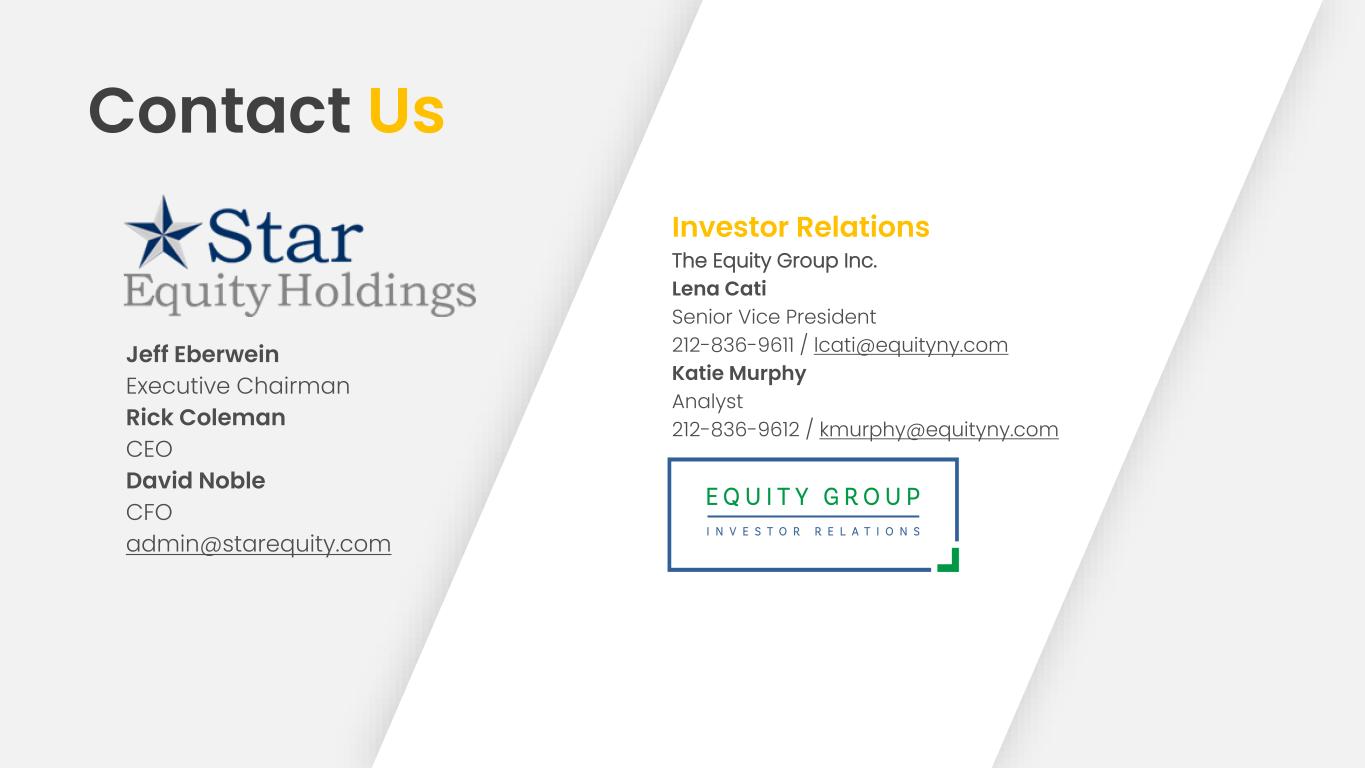 Contact Us

Star
Equity Holdings

Jeff Eberwein
Executive Chairman
Rick Coleman
CEO
David Noble
CFO
admin@starequity.com

Investor Relations
The Equity Group Inc.
Lena Cati
Senior Vice President
212-836-9611 / lcati@equityny.com
Katie Murphy
Analyst
212-836-9612 / kmurphy@equityny.com

EQUITY GROUP
INVESTOR RELATIONS